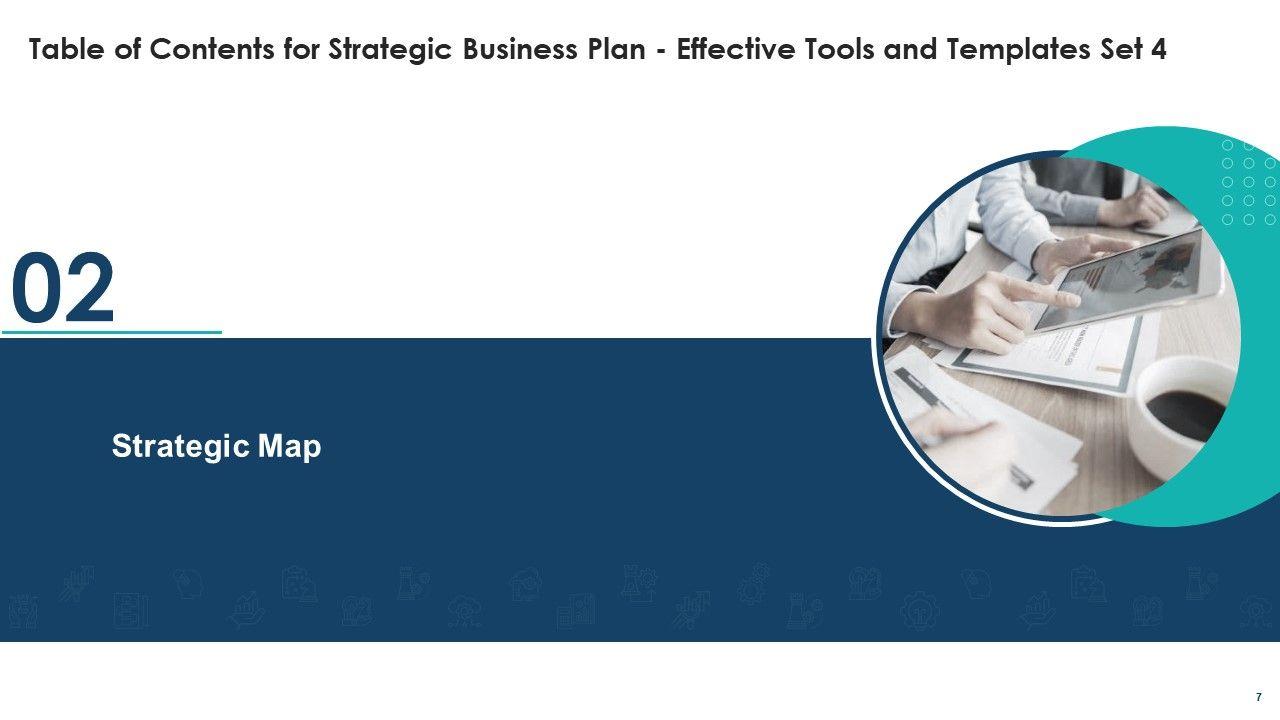 Table of Contents for Strategic Business Plan - Effective Tools and Templates Set 4

02

Strategic Map

7